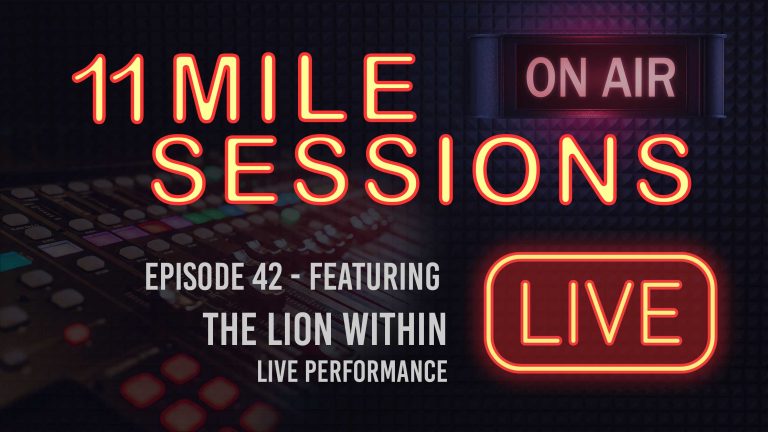 11 MILE SESSIONS

ON AIR

EPISODE 42 - FEATURING
THE LION WITHIN
LIVE PERFORMANCE

LIVE